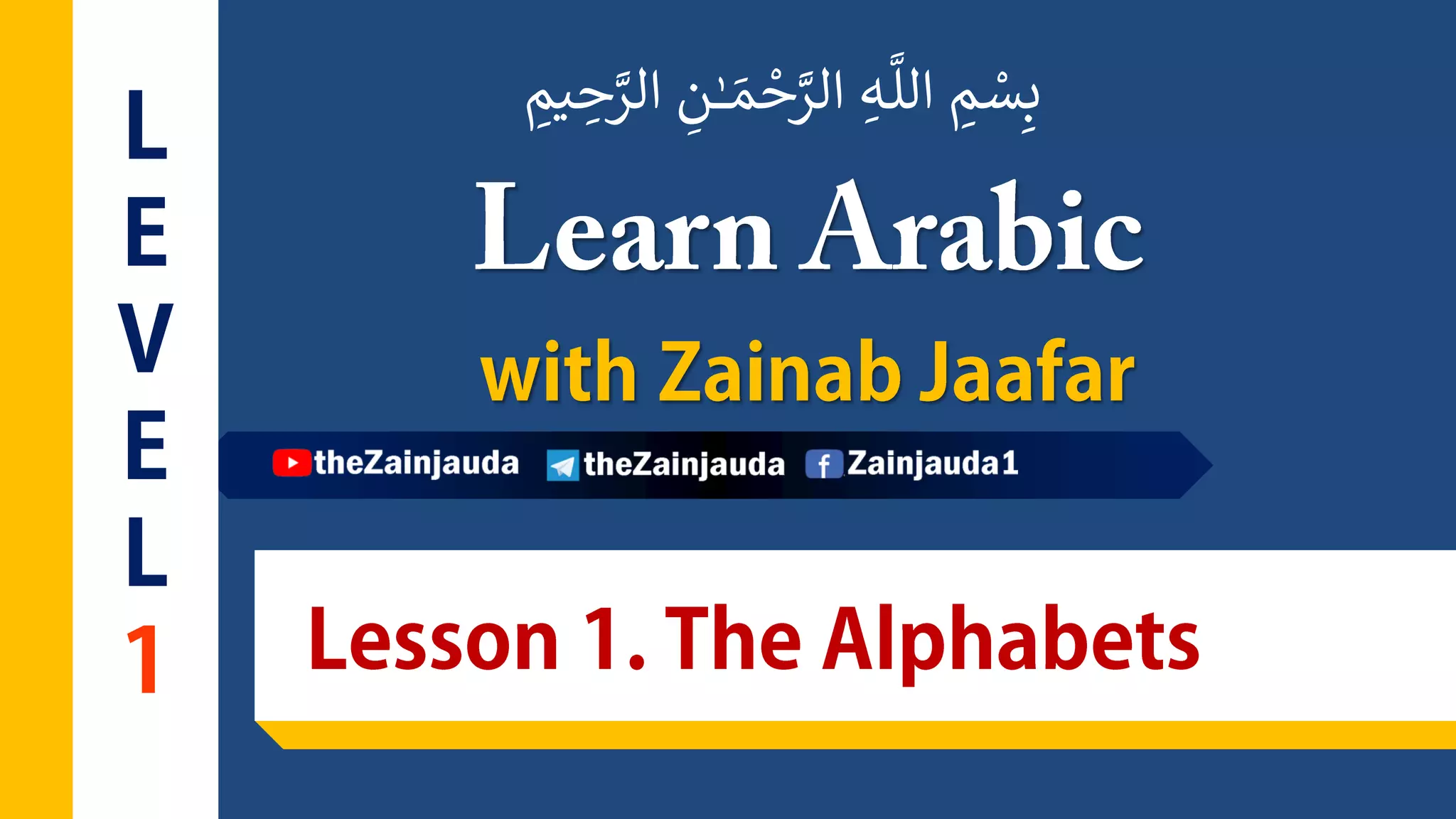 LEVEL 1

بِسْمِ اللَّهِ الرَّحْمَـٰنِ الرَّحِيمِ

Learn Arabic

with Zainab Jaafar

theZainjauda theZainjauda Zainjauda1

Lesson 1. The Alphabets